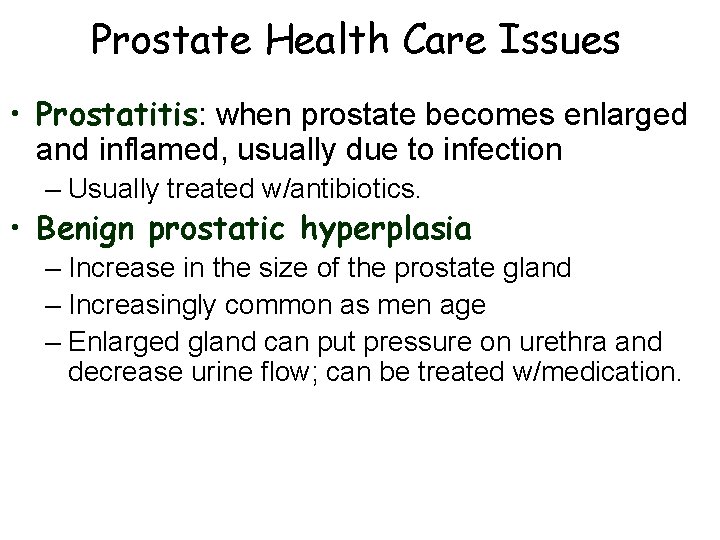 Prostate Health Care Issues

• Prostatitis: when prostate becomes enlarged and inflamed, usually due to infection
– Usually treated w/antibiotics.

• Benign prostatic hyperplasia
– Increase in the size of the prostate gland
– Increasingly common as men age
– Enlarged gland can put pressure on urethra and decrease urine flow; can be treated w/medication.